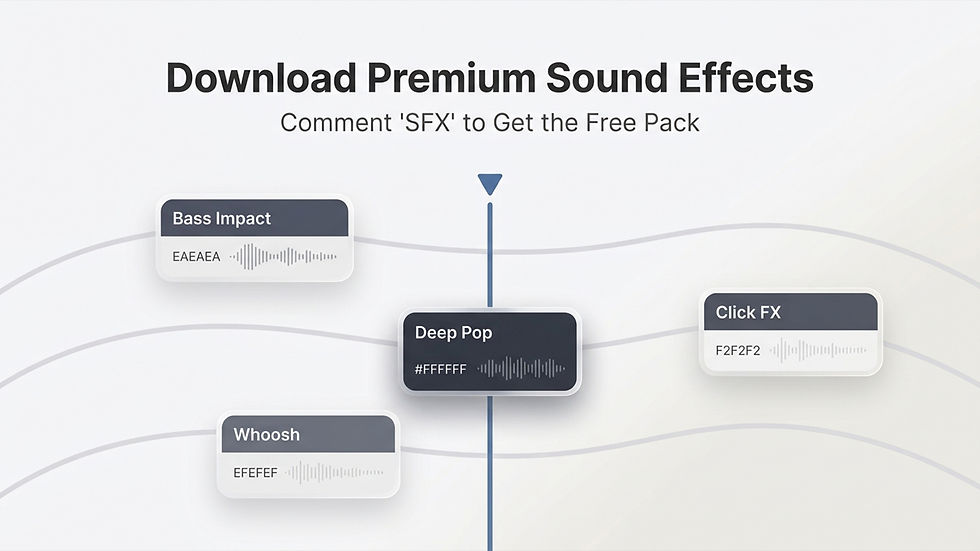 Download Premium Sound Effects

Comment 'SFX' to Get the Free Pack

Bass Impact
EAEAEA

Deep Pop
#FFFFFF

Click FX
F2F2F2

Whoosh
EFEFEF